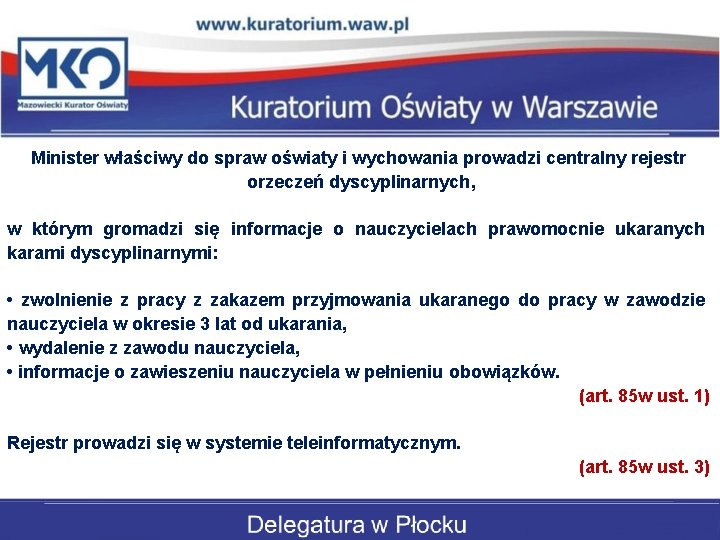 www.kuratorium.waw.pl

MKO
Mazowiecki Kurator Oświaty

Kuratorium Oświaty w Warszawie

Minister właściwy do spraw oświaty i wychowania prowadzi centralny rejestr orzeczeń dyscyplinarnych,

w którym gromadzi się informacje o nauczycielach prawomocnie ukaranych karami dyscyplinarnymi:

• zwolnienie z pracy z zakazem przyjmowania ukaranego do pracy w zawodzie nauczyciela w okresie 3 lat od ukarania,
• wydalenie z zawodu nauczyciela,
• informacje o zawieszeniu nauczyciela w pełnieniu obowiązków.

(art. 85w ust. 1)

Rejestr prowadzi się w systemie teleinformatycznym.

(art. 85w ust. 3)

Delegatura w Płocku